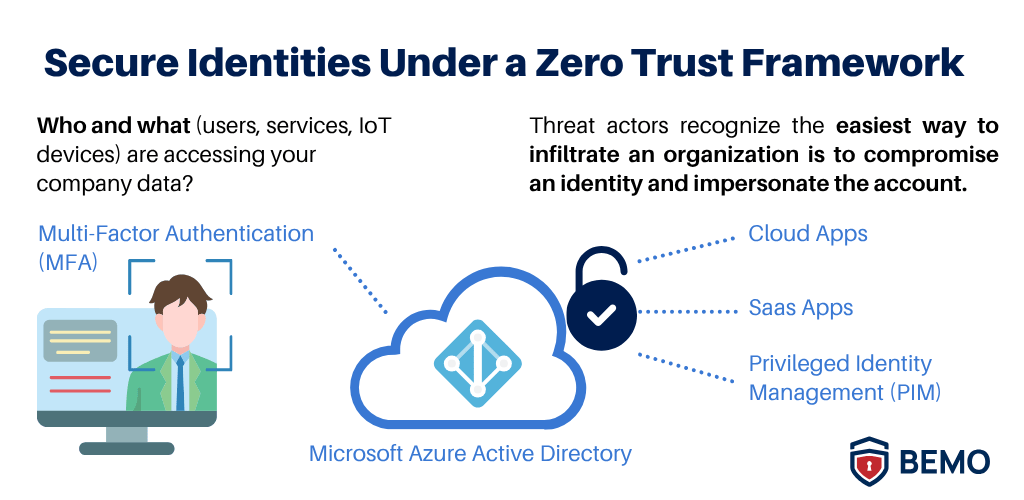 Secure Identities Under a Zero Trust Framework

Who and what (users, services, IoT devices) are accessing your company data?

Threat actors recognize the easiest way to infiltrate an organization is to compromise an identity and impersonate the account.

Multi-Factor Authentication (MFA)

Cloud Apps

Saas Apps

Privileged Identity Management (PIM)

Microsoft Azure Active Directory

BEMO